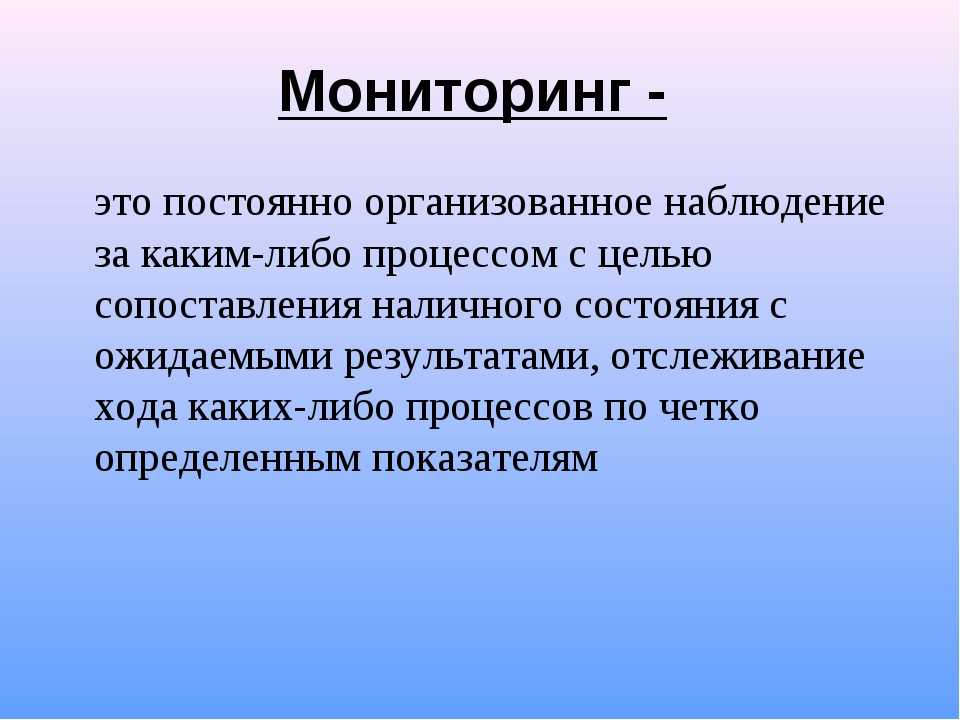 Мониторинг -

это постоянно организованное наблюдение за каким-либо процессом с целью сопоставления наличного состояния с ожидаемыми результатами, отслеживание хода каких-либо процессов по четко определенным показателям